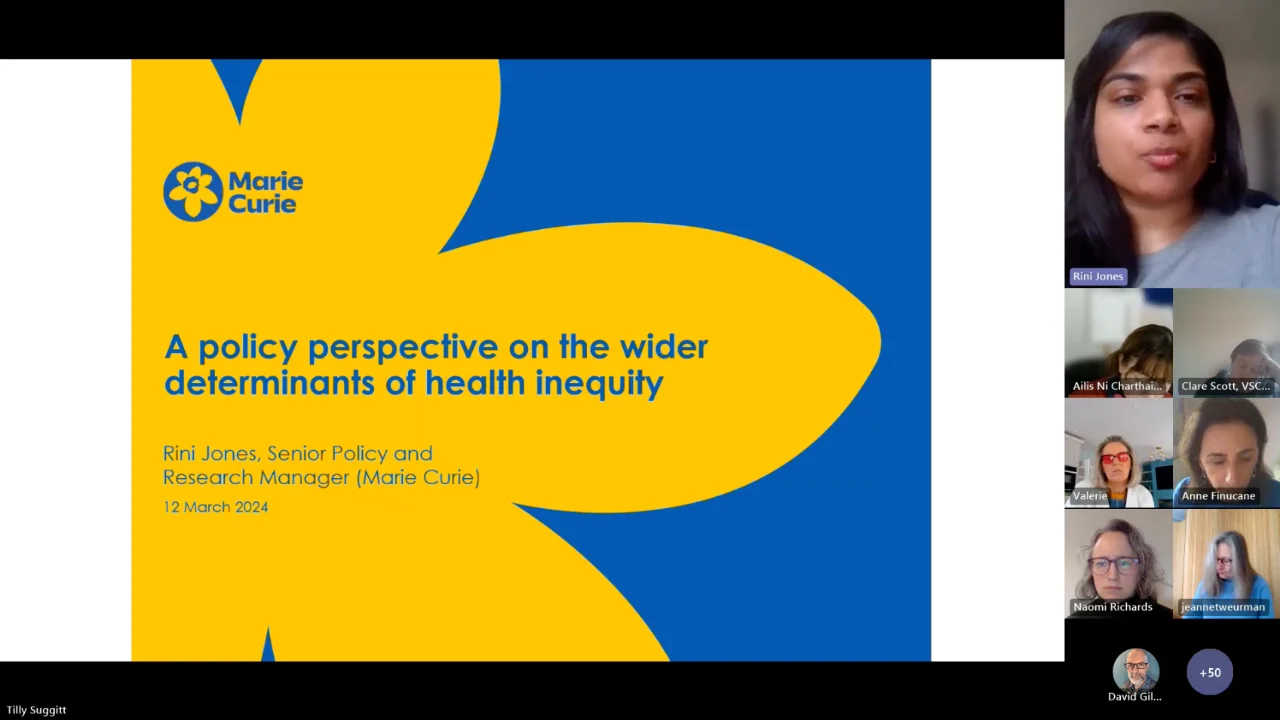 Marie Curie

A policy perspective on the wider determinants of health inequity

Rini Jones, Senior Policy and Research Manager (Marie Curie)

12 March 2024

Rini Jones

Ailis Ni Charthai...

Clare Scott, VSC...

Valerie

Anne Finucane

Naomi Richards

jeannetweurman

David Gil...

+50

Tilly Suggitt